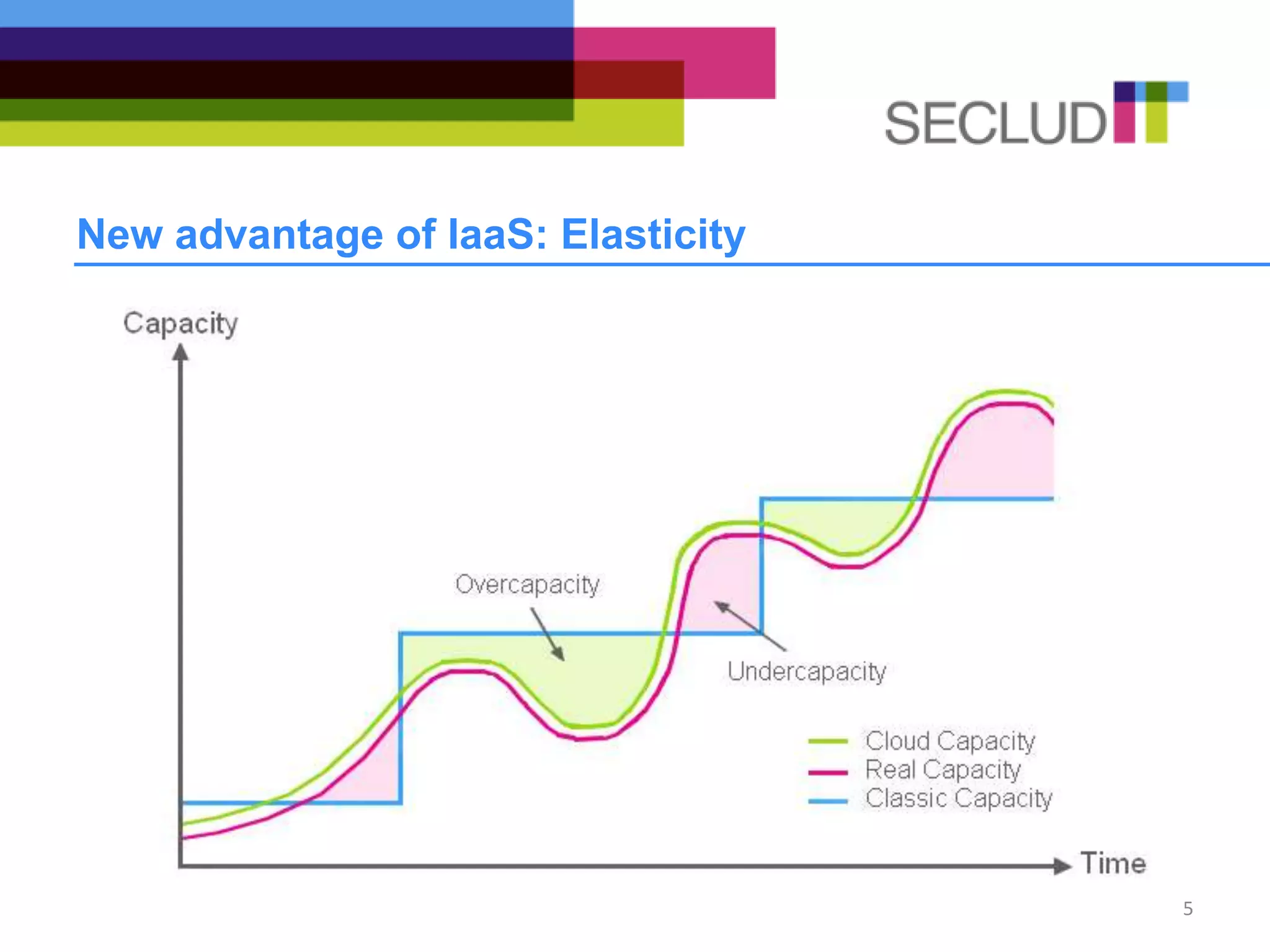 SECLUDIT

New advantage of IaaS: Elasticity

Capacity

Overcapacity

Undercapacity

Cloud Capacity
Real Capacity
Classic Capacity

Time

5